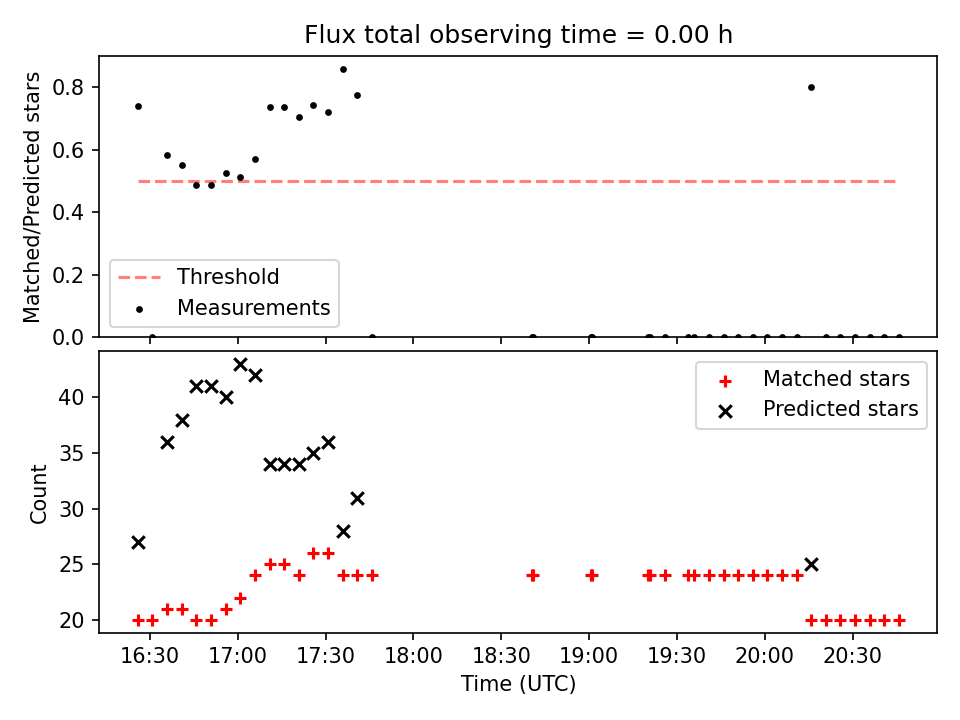 Flux total observing time = 0.00 h

Matched/Predicted stars

0.8
0.6
0.4
0.2
0.0

Threshold
Measurements

Count

40
35
30
25
20

Matched stars
Predicted stars

16:30 17:00 17:30 18:00 18:30 19:00 19:30 20:00 20:30

Time (UTC)